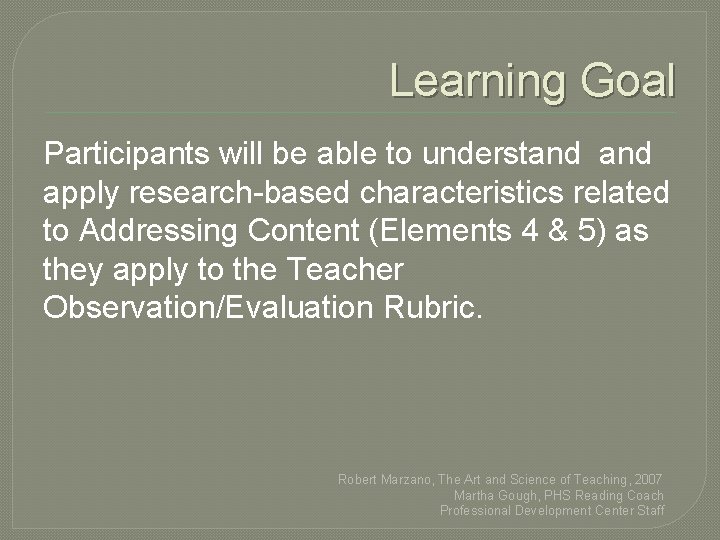 Learning Goal

Participants will be able to understand and apply research-based characteristics related to Addressing Content (Elements 4 & 5) as they apply to the Teacher Observation/Evaluation Rubric.

Robert Marzano, The Art and Science of Teaching, 2007
Martha Gough, PHS Reading Coach
Professional Development Center Staff